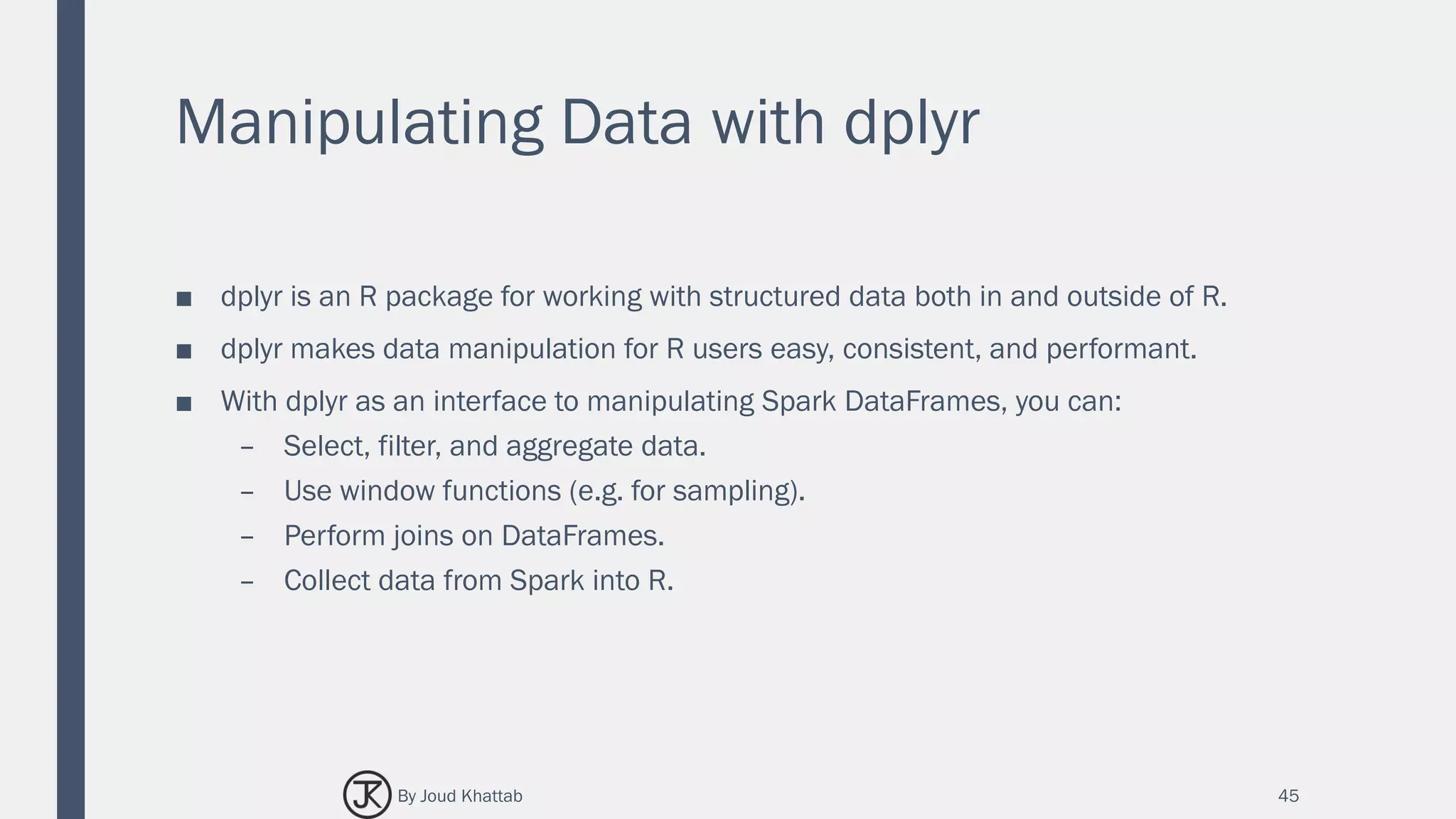 Manipulating Data with dplyr

■ dplyr is an R package for working with structured data both in and outside of R.

■ dplyr makes data manipulation for R users easy, consistent, and performant.

■ With dplyr as an interface to manipulating Spark DataFrames, you can:

– Select, filter, and aggregate data.

– Use window functions (e.g. for sampling).

– Perform joins on DataFrames.

– Collect data from Spark into R.

JK By Joud Khattab

45